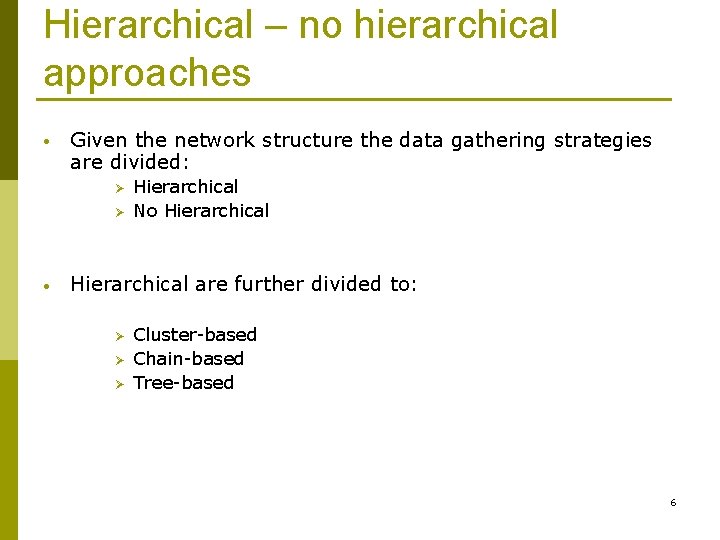 Hierarchical – no hierarchical approaches

• Given the network structure the data gathering strategies are divided:
  ➢ Hierarchical
  ➢ No Hierarchical

• Hierarchical are further divided to:
  ➢ Cluster-based
  ➢ Chain-based
  ➢ Tree-based

6